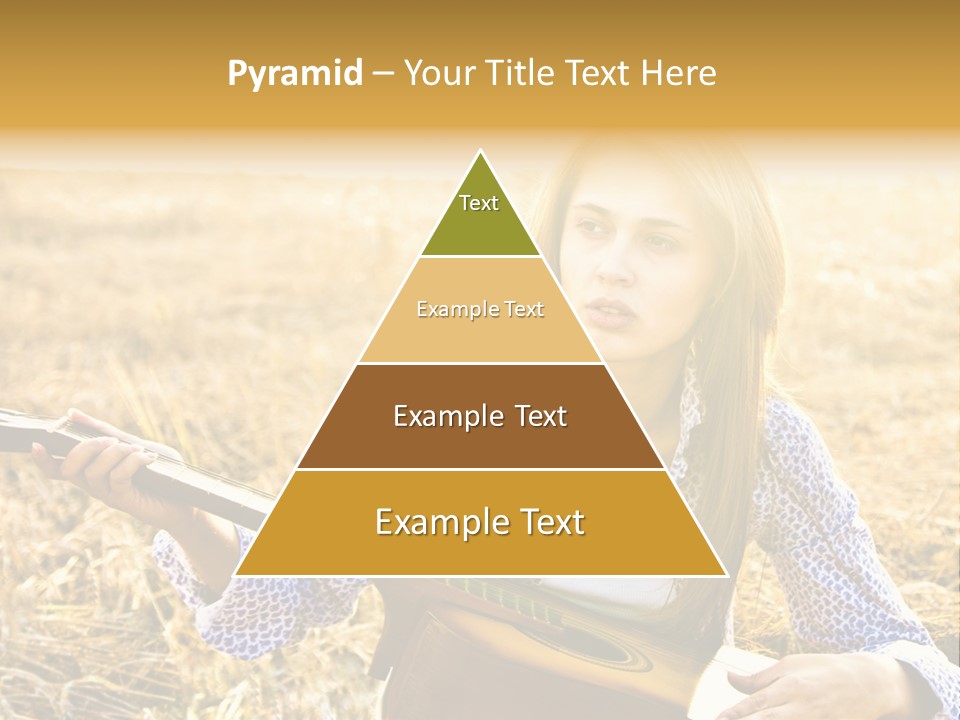 Pyramid – Your Title Text Here

Text

Example Text

Example Text

Example Text